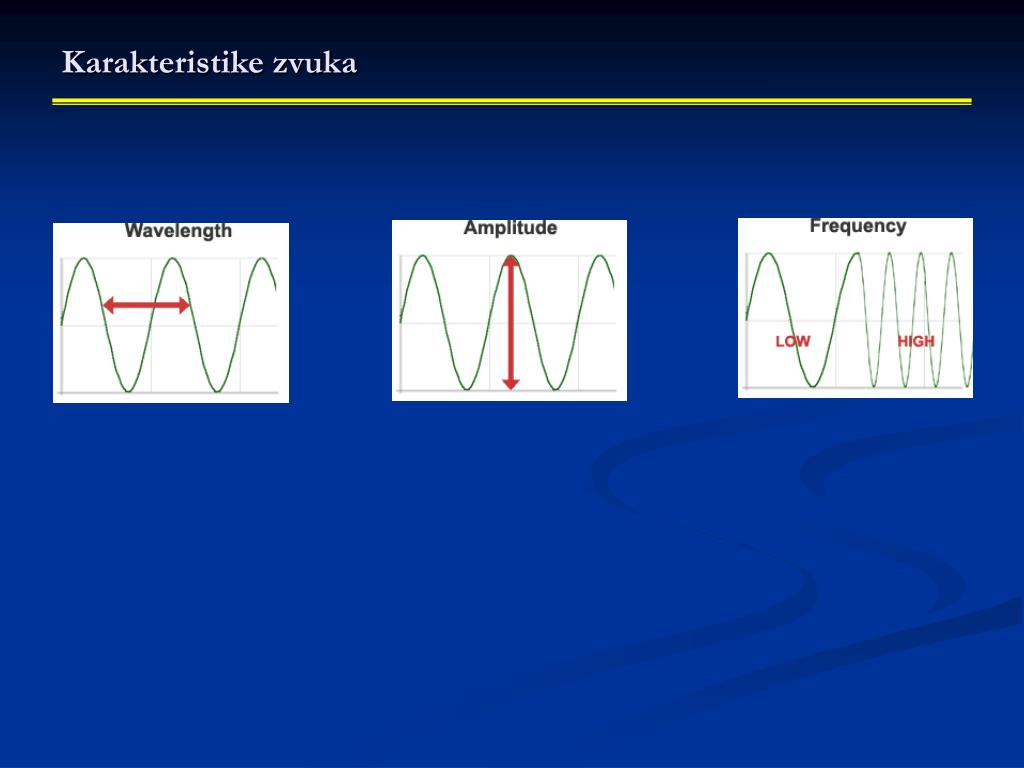 Karakteristike zvuka

Wavelength

Amplitude

Frequency

LOW

HIGH